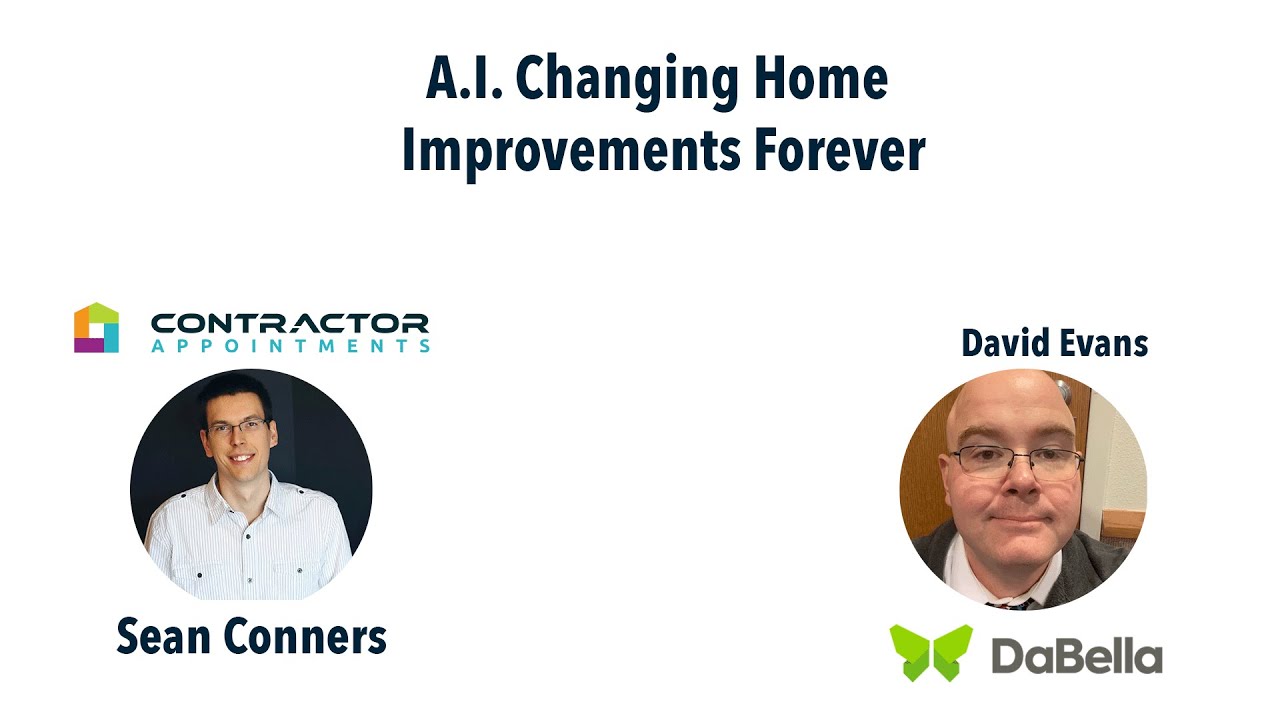 A.I. Changing Home Improvements Forever

CONTRACTOR
APPOINTMENTS

Sean Conners

David Evans

DaBella